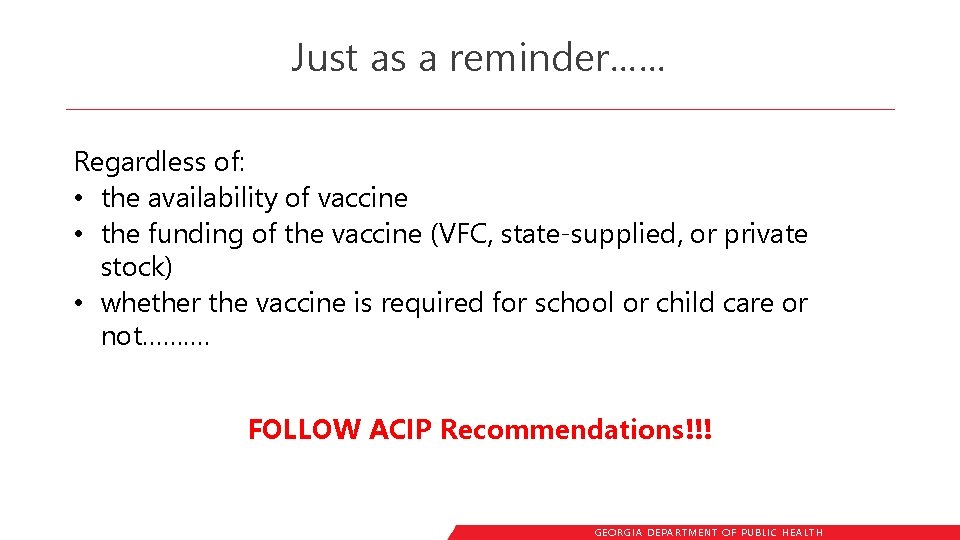 Just as a reminder……

Regardless of:
• the availability of vaccine
• the funding of the vaccine (VFC, state-supplied, or private stock)
• whether the vaccine is required for school or child care or not……….

FOLLOW ACIP Recommendations!!!

GEORGIA DEPARTMENT OF PUBLIC HEALTH